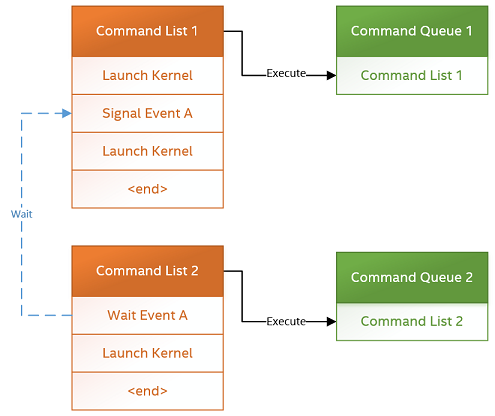 Command List 1
Launch Kernel
Signal Event A
Launch Kernel
<end>

Execute

Command Queue 1
Command List 1

Wait

Command List 2
Wait Event A
Launch Kernel
<end>

Execute

Command Queue 2
Command List 2